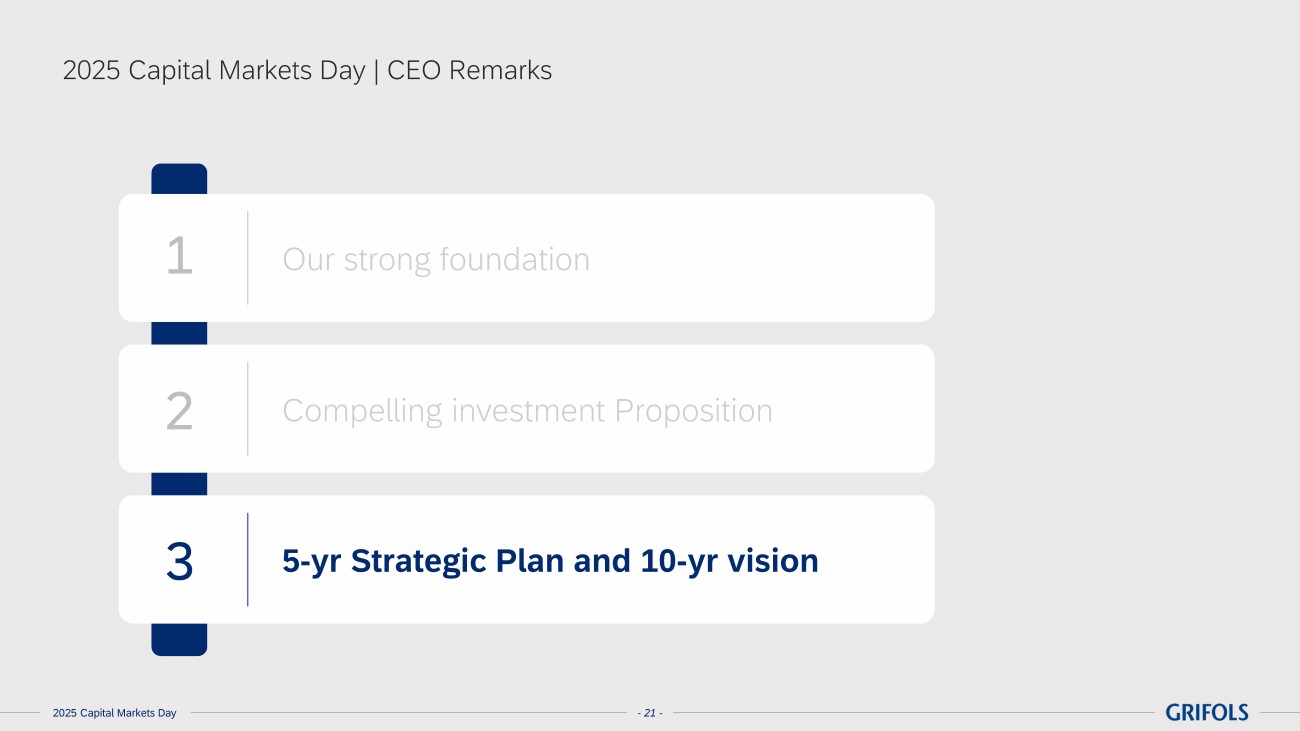 2025 Capital Markets Day | CEO Remarks

1 Our strong foundation

2 Compelling investment Proposition

3 5-yr Strategic Plan and 10-yr vision

2025 Capital Markets Day

- 21 -

GRIFOLS